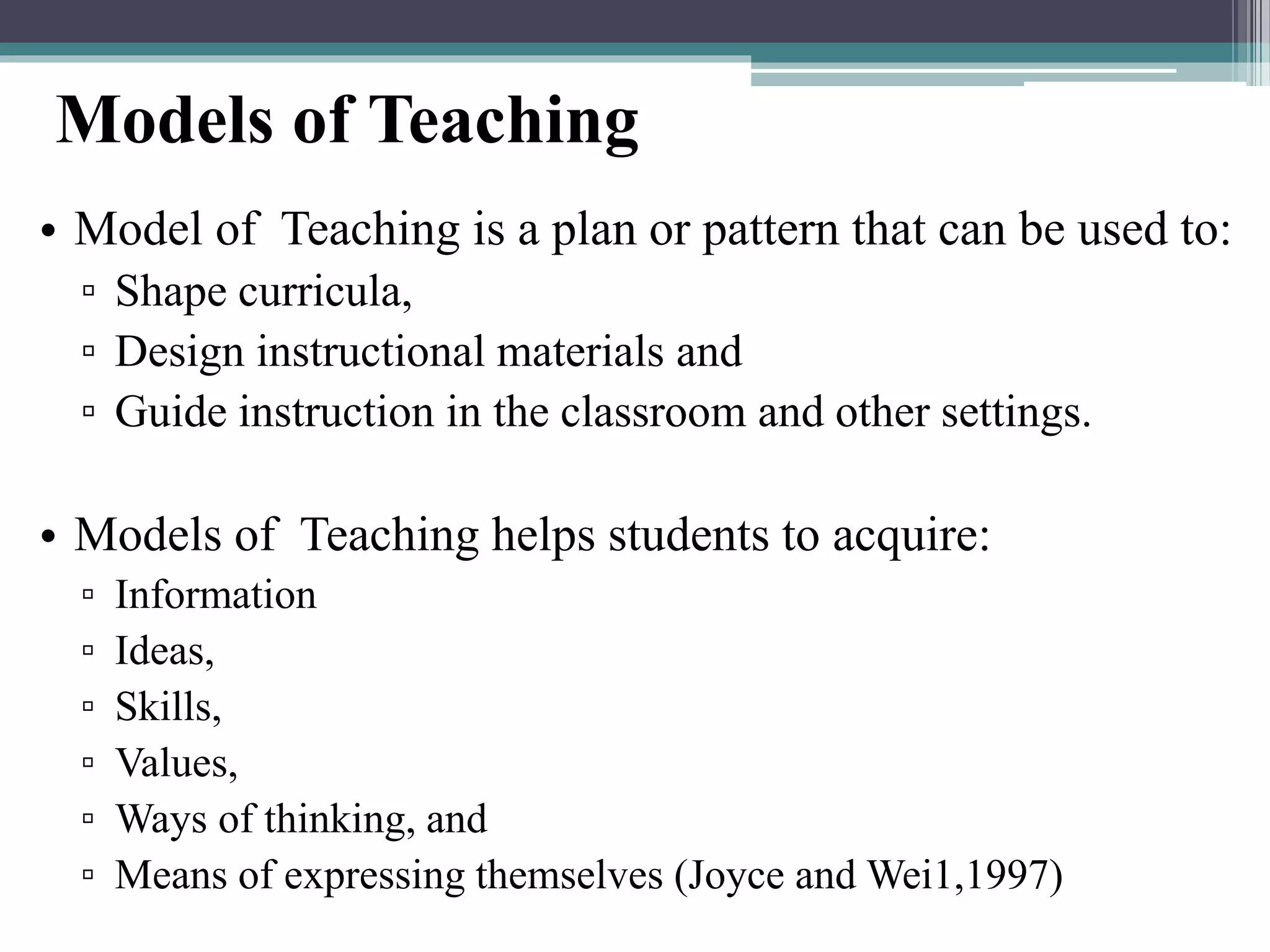 Models of Teaching

• Model of Teaching is a plan or pattern that can be used to:
▫ Shape curricula,
▫ Design instructional materials and
▫ Guide instruction in the classroom and other settings.

• Models of Teaching helps students to acquire:
▫ Information
▫ Ideas,
▫ Skills,
▫ Values,
▫ Ways of thinking, and
▫ Means of expressing themselves (Joyce and Wei1,1997)